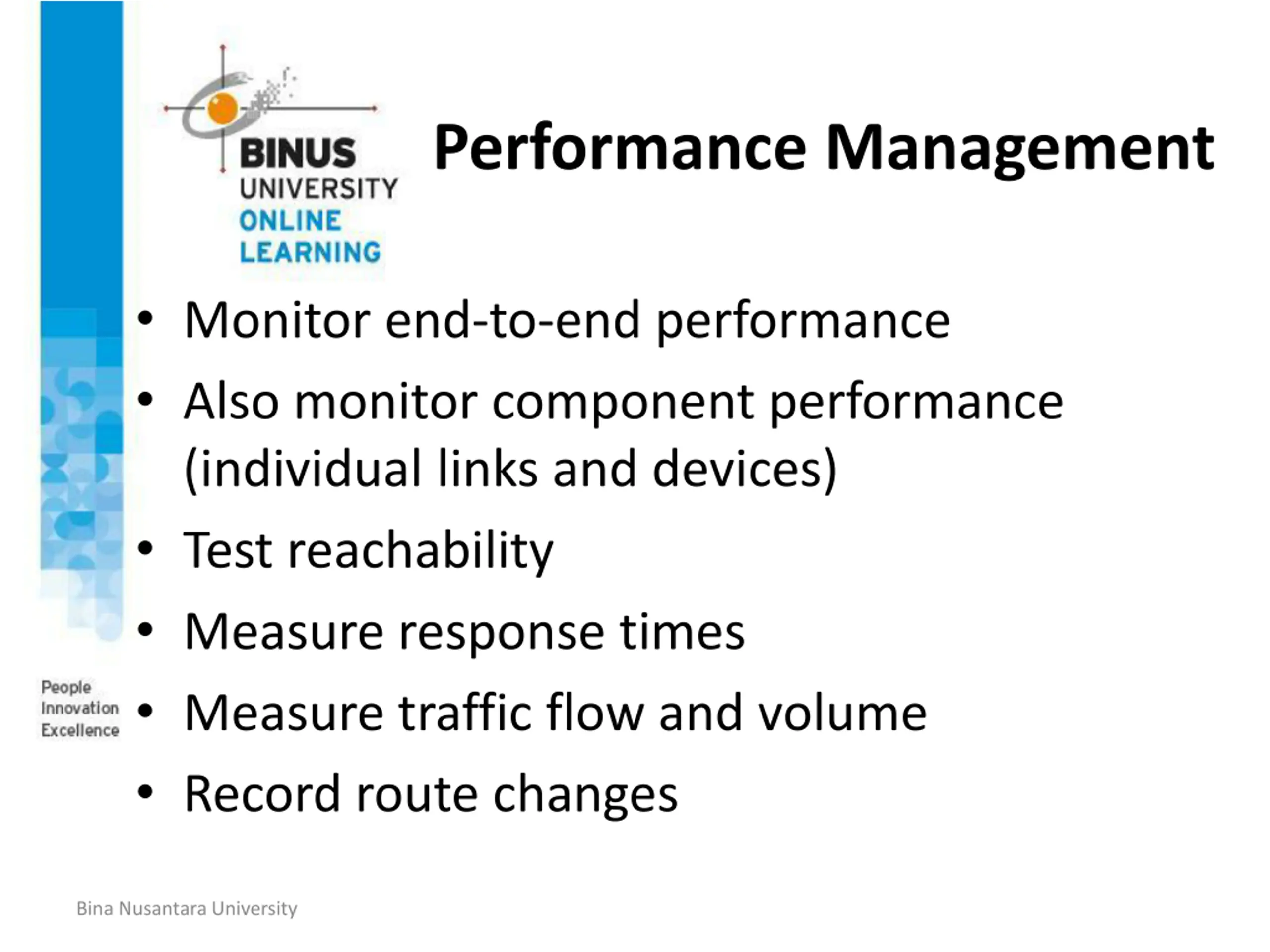 BINUS
UNIVERSITY
ONLINE
LEARNING

Performance Management

• Monitor end-to-end performance
• Also monitor component performance (individual links and devices)
• Test reachability
• Measure response times
• Measure traffic flow and volume
• Record route changes

People
Innovation
Excellence

Bina Nusantara University